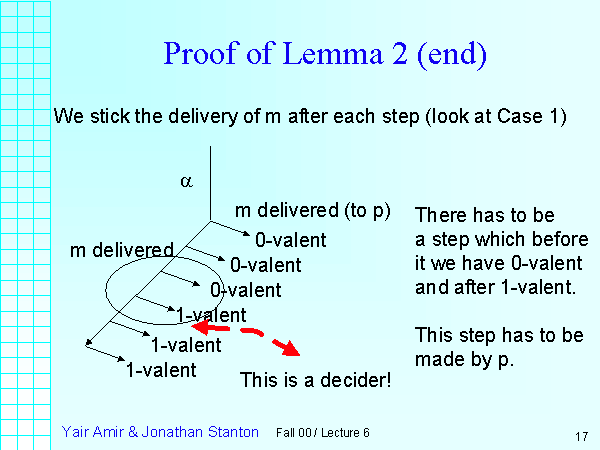 Proof of Lemma 2 (end)

We stick the delivery of m after each step (look at Case 1)

$\alpha$

m delivered (to p)

m delivered

0-valent

0-valent

0-valent

1-valent

1-valent

1-valent

This is a decider!

There has to be a step which before it we have 0-valent and after 1-valent.

This step has to be made by p.

Yair Amir & Jonathan Stanton

Fall 00 / Lecture 6

17